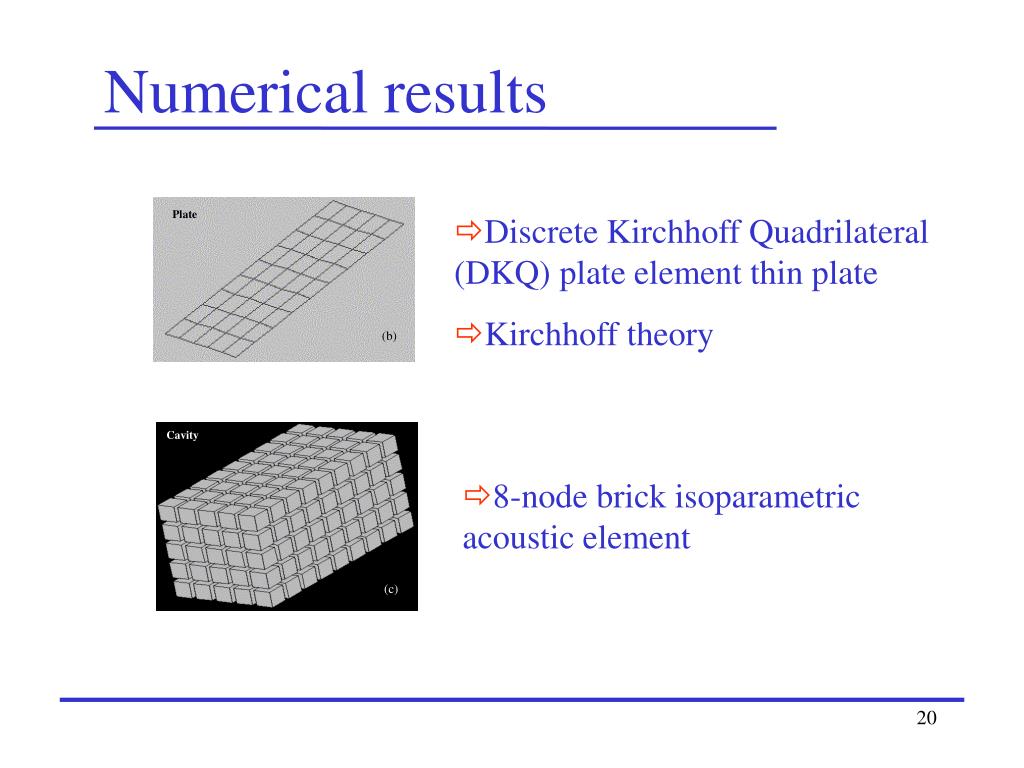 Numerical results

Plate

(b)

⇨Discrete Kirchhoff Quadrilateral (DKQ) plate element thin plate

⇨Kirchhoff theory

Cavity

(c)

⇨8-node brick isoparametric acoustic element

20